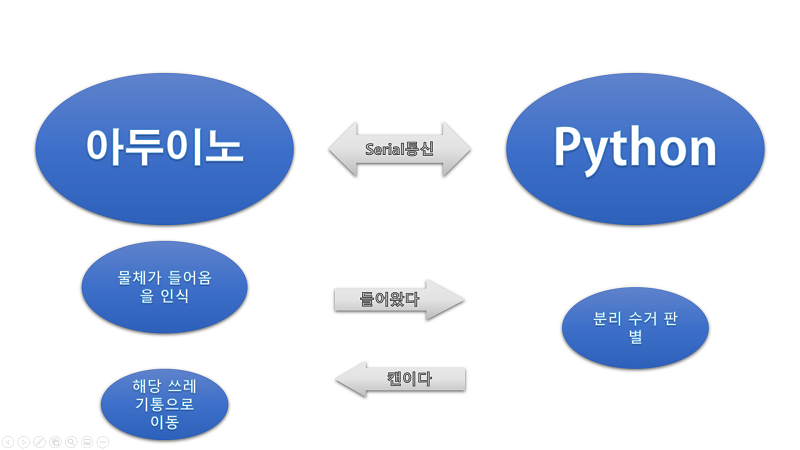 아두이노

Serial통신

Python

물체가 들어옴을 인식

들어왔다

분리 수거 판별

캔이다

해당 쓰레기통으로 이동